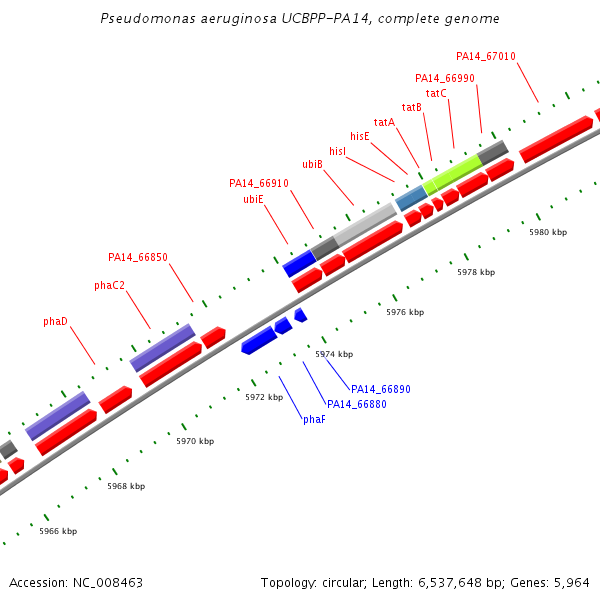 Pseudomonas aeruginosa UCBPP-PA14, complete genome

PA14_67010
PA14_66990
tatC
tatB
tatA
hisE
hisI
ubiB
PA14_66910
ubiE
PA14_66850
phaC2
phaD

5980 kbp
5978 kbp
5976 kbp
5974 kbp
5972 kbp
5970 kbp
5968 kbp
5966 kbp

PA14_66890
PA14_66880
phaF

Accession: NC_008463

Topology: circular; Length: 6,537,648 bp; Genes: 5,964